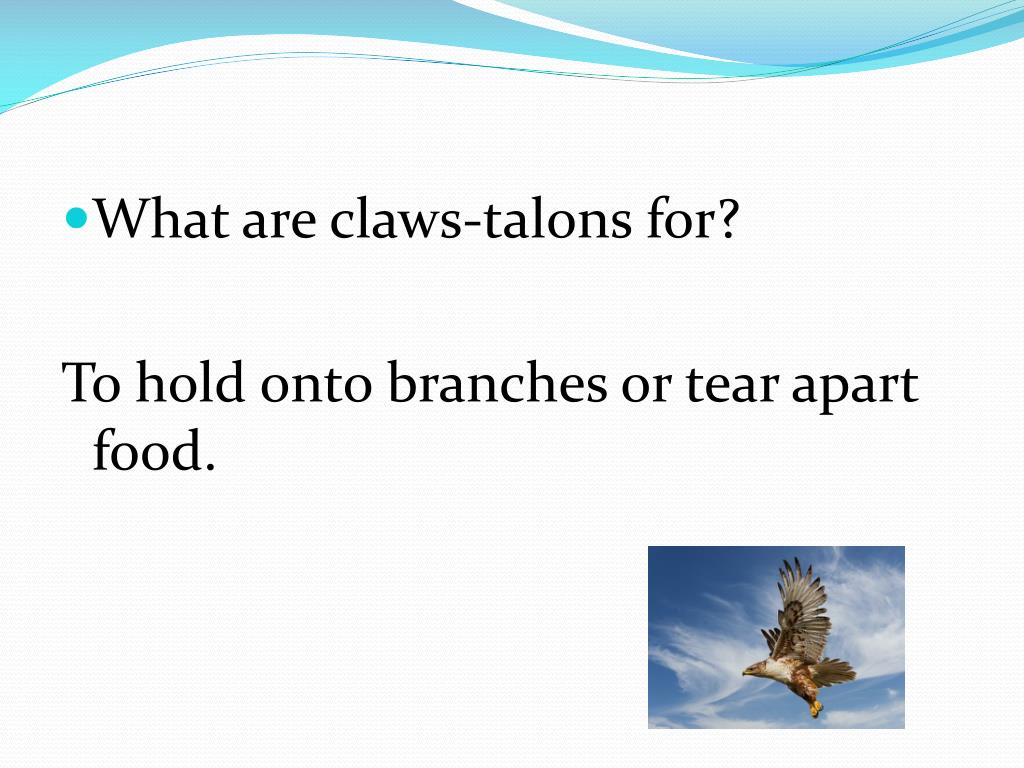 What are claws-talons for?

To hold onto branches or tear apart food.